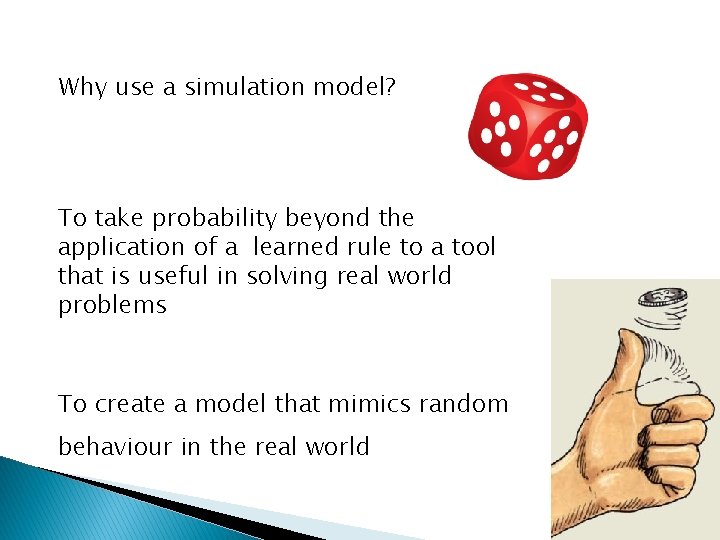 Why use a simulation model?

To take probability beyond the application of a learned rule to a tool that is useful in solving real world problems

To create a model that mimics random behaviour in the real world